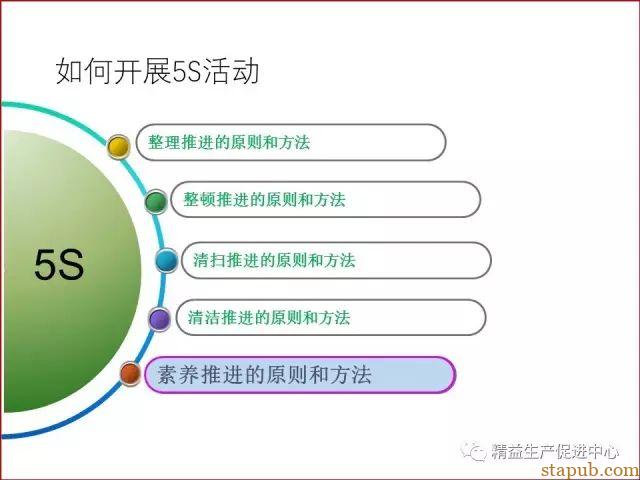 如何开展5S活动

5S

整理推进的原则和方法

整顿推进的原则和方法

清扫推进的原则和方法

清洁推进的原则和方法

素养推进的原则和方法

精益生产促进中心

stapub.com